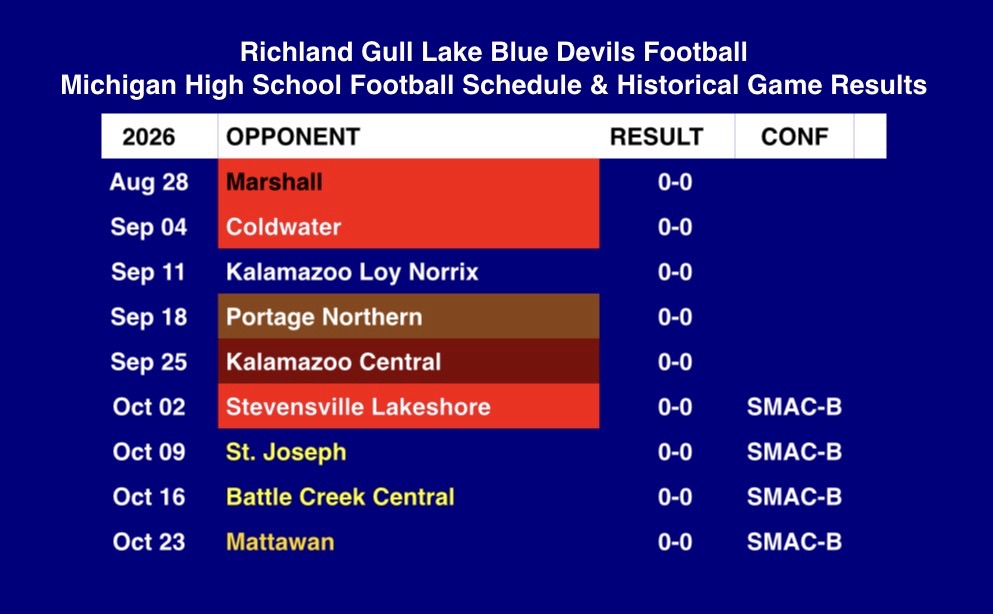 Richland Gull Lake Blue Devils Football
Michigan High School Football Schedule & Historical Game Results

| 2026 | OPPONENT | RESULT | CONF |
|---|---|---|---|
| Aug 28 | Marshall | 0-0 | |
| Sep 04 | Coldwater | 0-0 | |
| Sep 11 | Kalamazoo Loy Norrix | 0-0 | |
| Sep 18 | Portage Northern | 0-0 | |
| Sep 25 | Kalamazoo Central | 0-0 | |
| Oct 02 | Stevensville Lakeshore | 0-0 | SMAC-B |
| Oct 09 | St. Joseph | 0-0 | SMAC-B |
| Oct 16 | Battle Creek Central | 0-0 | SMAC-B |
| Oct 23 | Mattawan | 0-0 | SMAC-B |